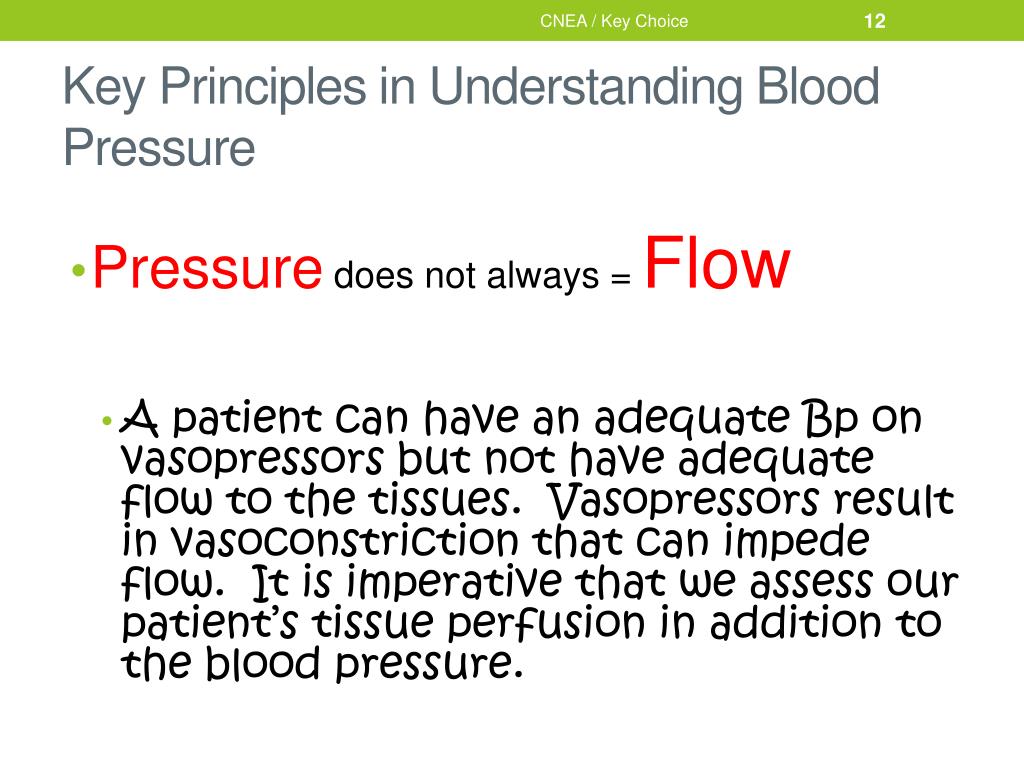 CNEA / Key Choice 12

Key Principles in Understanding Blood Pressure

• Pressure does not always = Flow

• A patient can have an adequate Bp on vasopressors but not have adequate flow to the tissues. Vasopressors result in vasoconstriction that can impede flow. It is imperative that we assess our patient's tissue perfusion in addition to the blood pressure.